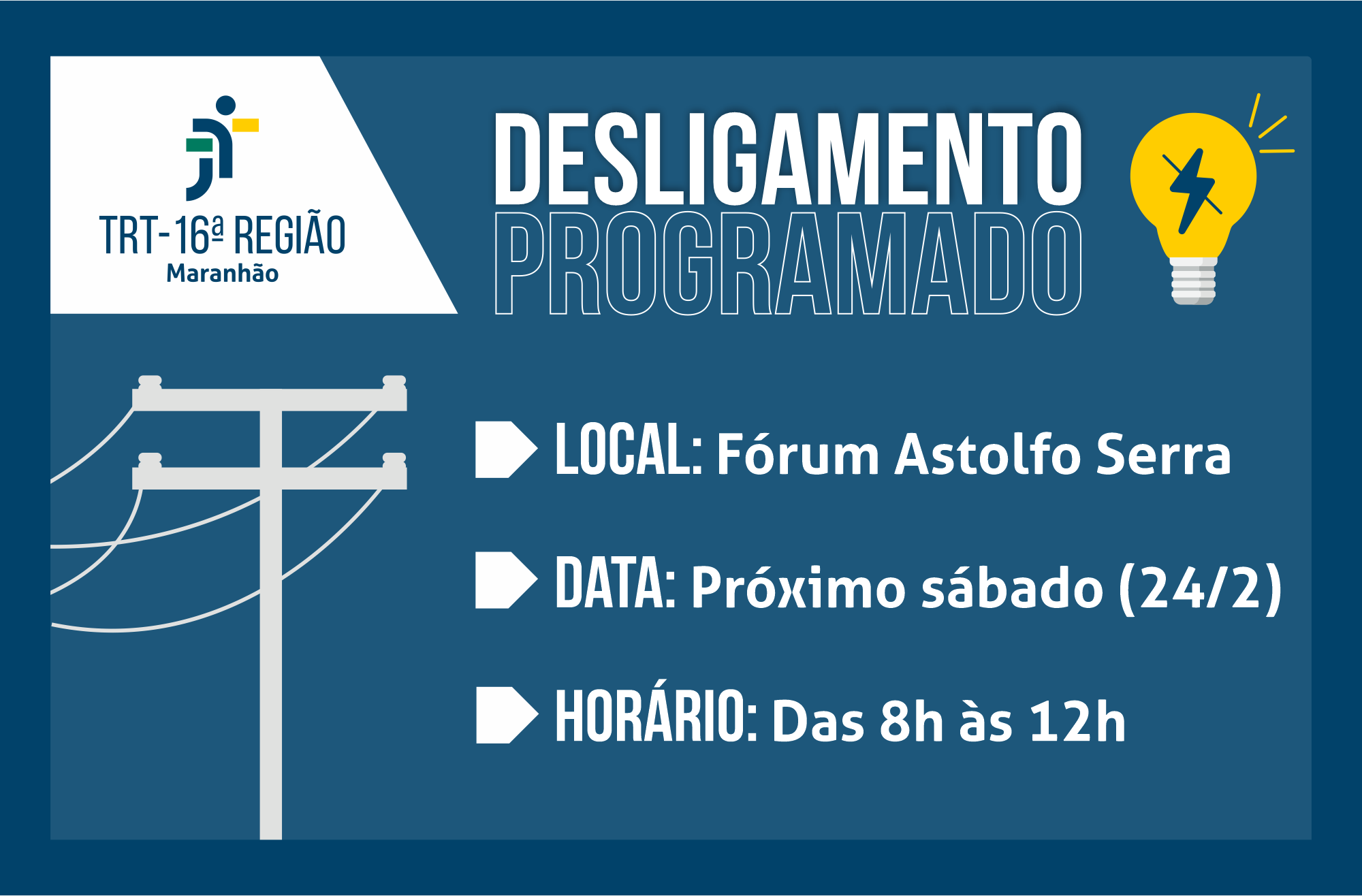 TRT-16ª REGIÃO
Maranhão

DESLIGAMENTO
PROGRAMADO

LOCAL: Fórum Astolfo Serra

DATA: Próximo sábado (24/2)

HORÁRIO: Das 8h às 12h